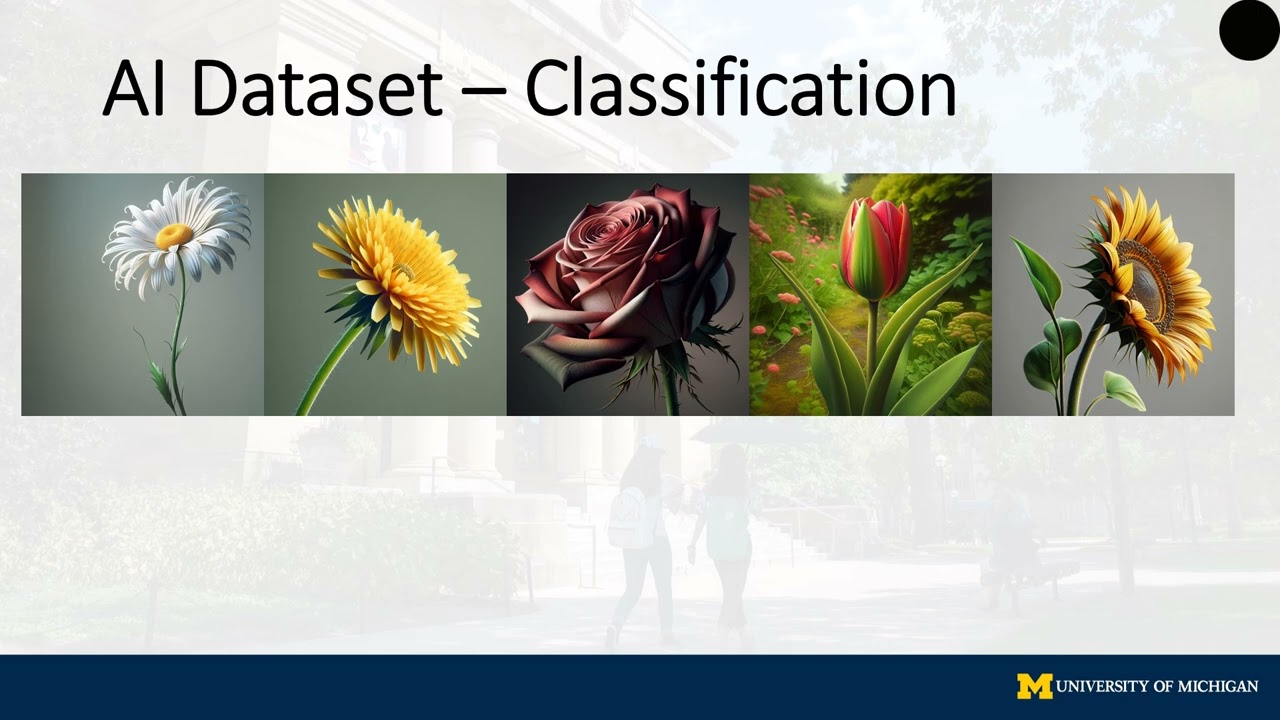 AI Dataset – Classification

M UNIVERSITY OF MICHIGAN